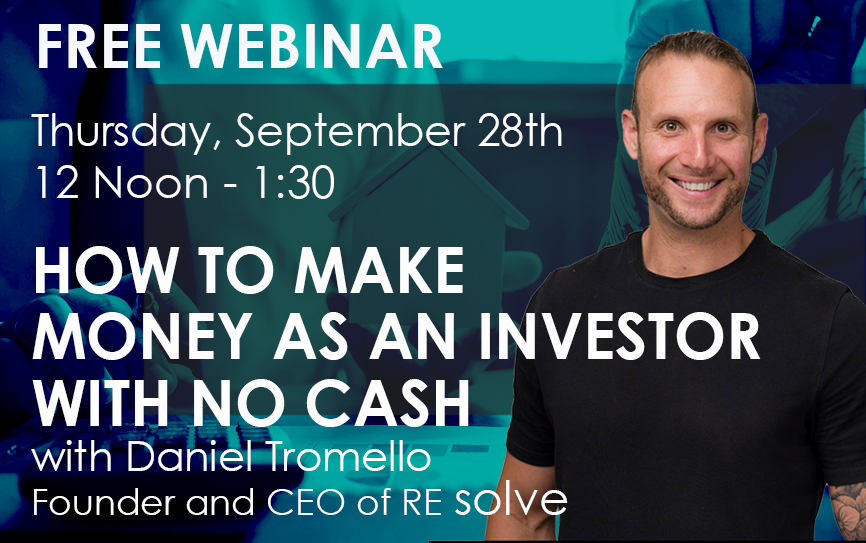 FREE WEBINAR

Thursday, September 28th
12 Noon - 1:30

HOW TO MAKE MONEY AS AN INVESTOR WITH NO CASH

with Daniel Tromello
Founder and CEO of RE solve